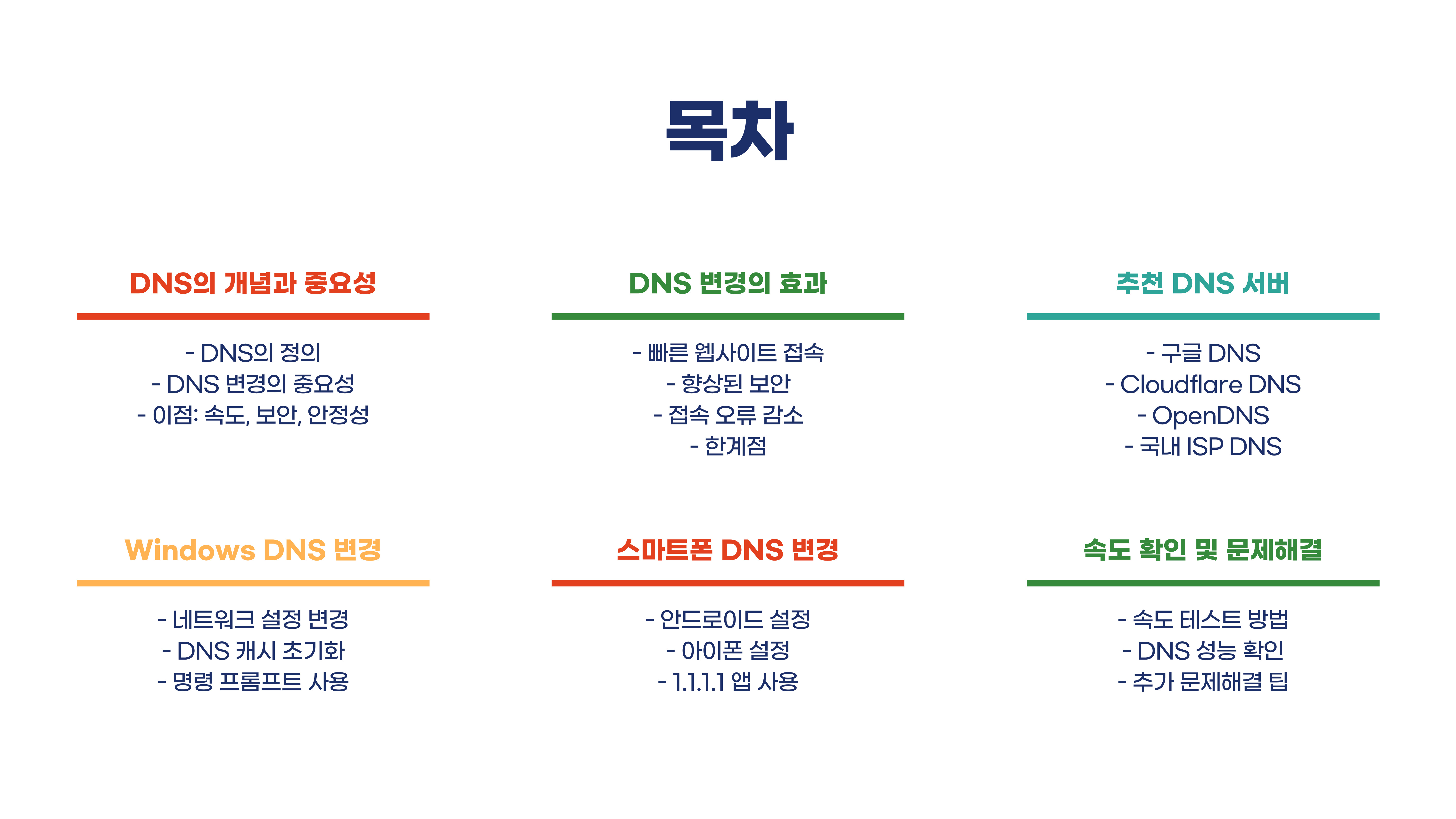 목차

DNS의 개념과 중요성

- DNS의 정의
- DNS 변경의 중요성
- 이점: 속도, 보안, 안정성

DNS 변경의 효과

- 빠른 웹사이트 접속
- 향상된 보안
- 접속 오류 감소
- 한계점

추천 DNS 서버

- 구글 DNS
- Cloudflare DNS
- OpenDNS
- 국내 ISP DNS

Windows DNS 변경

- 네트워크 설정 변경
- DNS 캐시 초기화
- 명령 프롬프트 사용

스마트폰 DNS 변경

- 안드로이드 설정
- 아이폰 설정
- 1.1.1.1 앱 사용

속도 확인 및 문제해결

- 속도 테스트 방법
- DNS 성능 확인
- 추가 문제해결 팁